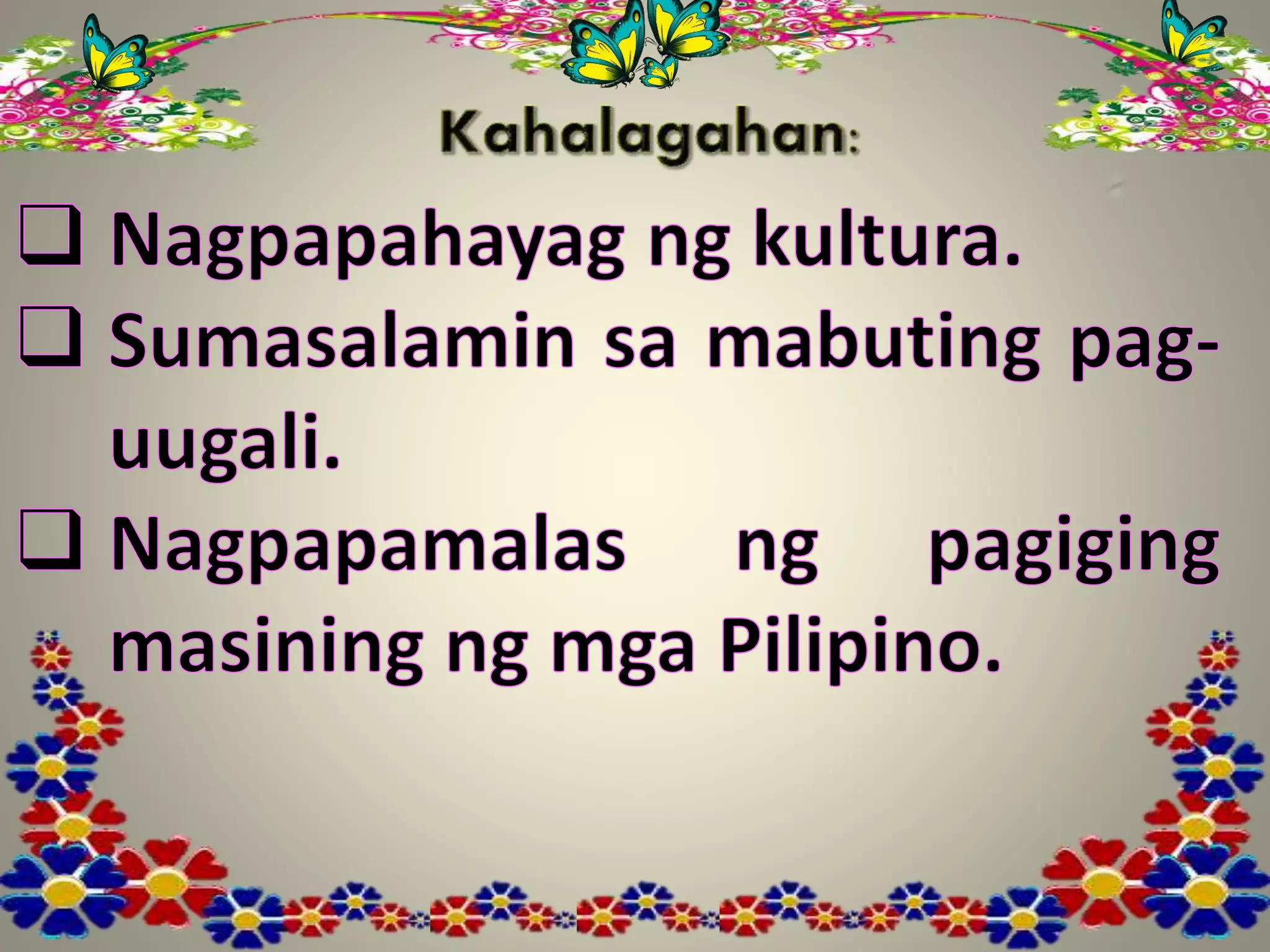 Kahalagahan:

❑ Nagpapahayag ng kultura.
❑ Sumasalamin sa mabuting pag-uugali.
❑ Nagpapamalas ng pagiging masining ng mga Pilipino.